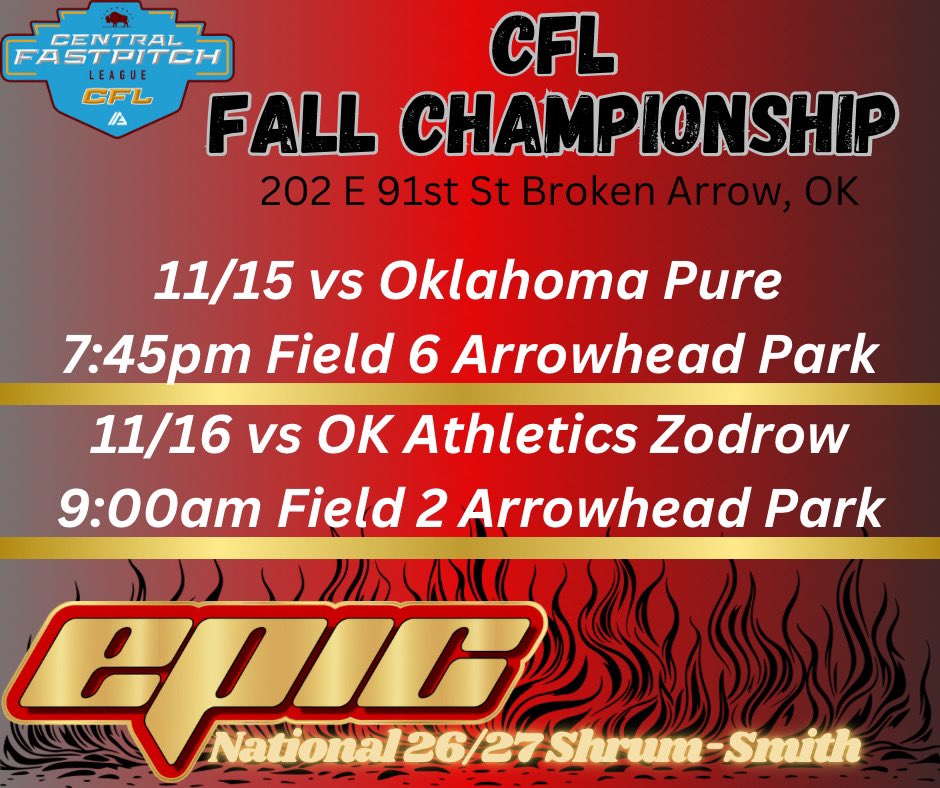 CENTRAL FASTPITCH LEAGUE CFL

CFL
FALL CHAMPIONSHIP
202 E 91st St Broken Arrow, OK

11/15 vs Oklahoma Pure
7:45pm Field 6 Arrowhead Park

11/16 vs OK Athletics Zodrow
9:00am Field 2 Arrowhead Park

epic
National 26/27 Shrum-Smith